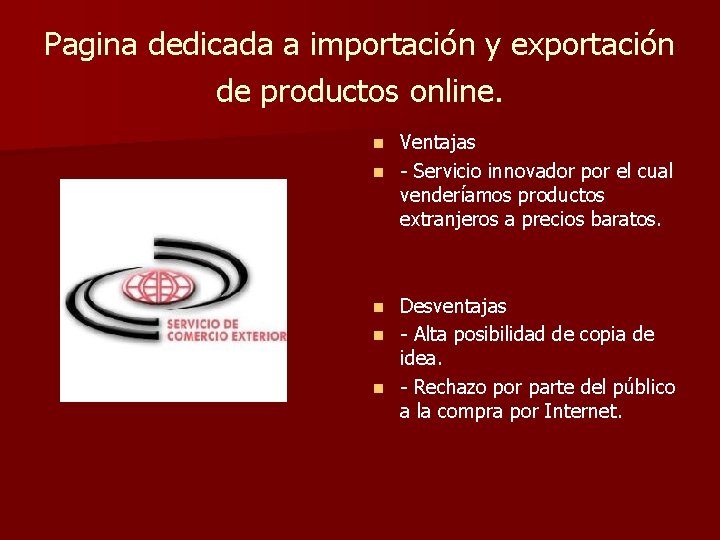 Pagina dedicada a importación y exportación de productos online.

SERVICIO DE COMERCIO EXTERIOR

Ventajas
- Servicio innovador por el cual venderíamos productos extranjeros a precios baratos.

Desventajas
- Alta posibilidad de copia de idea.
- Rechazo por parte del público a la compra por Internet.